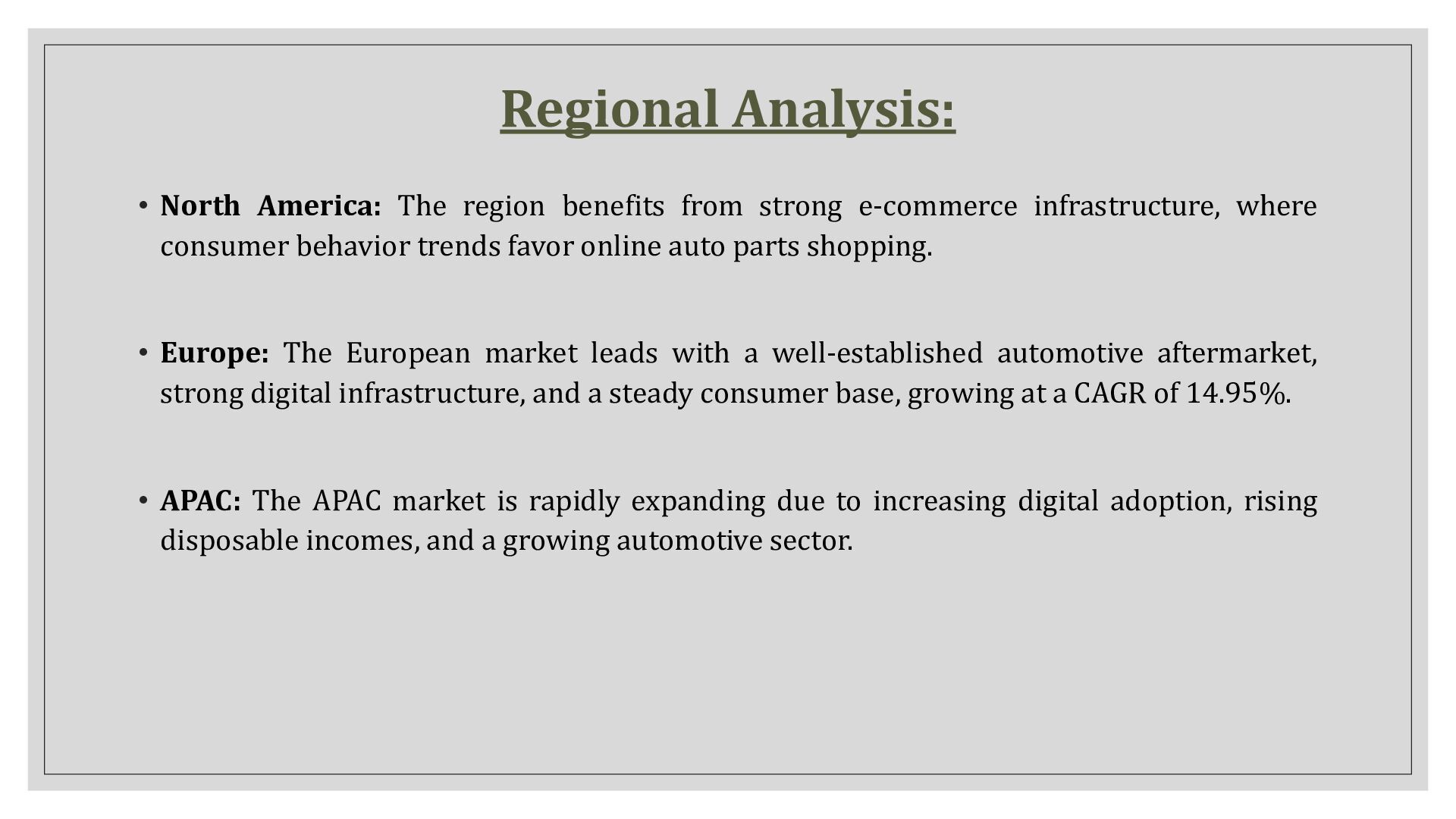 Regional Analysis:

• North America: The region benefits from strong e-commerce infrastructure, where consumer behavior trends favor online auto parts shopping.

• Europe: The European market leads with a well-established automotive aftermarket, strong digital infrastructure, and a steady consumer base, growing at a CAGR of 14.95%.

• APAC: The APAC market is rapidly expanding due to increasing digital adoption, rising disposable incomes, and a growing automotive sector.